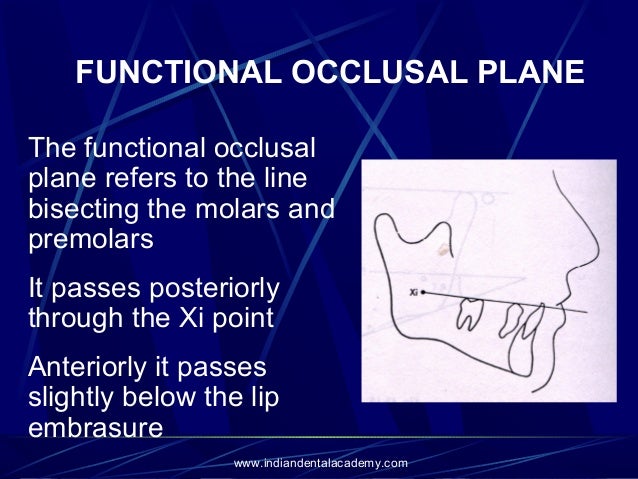 FUNCTIONAL OCCLUSAL PLANE

The functional occlusal plane refers to the line bisecting the molars and premolars

It passes posteriorly through the Xi point

Anteriorly it passes slightly below the lip embrasure

Xi

www.indiandentalacademy.com